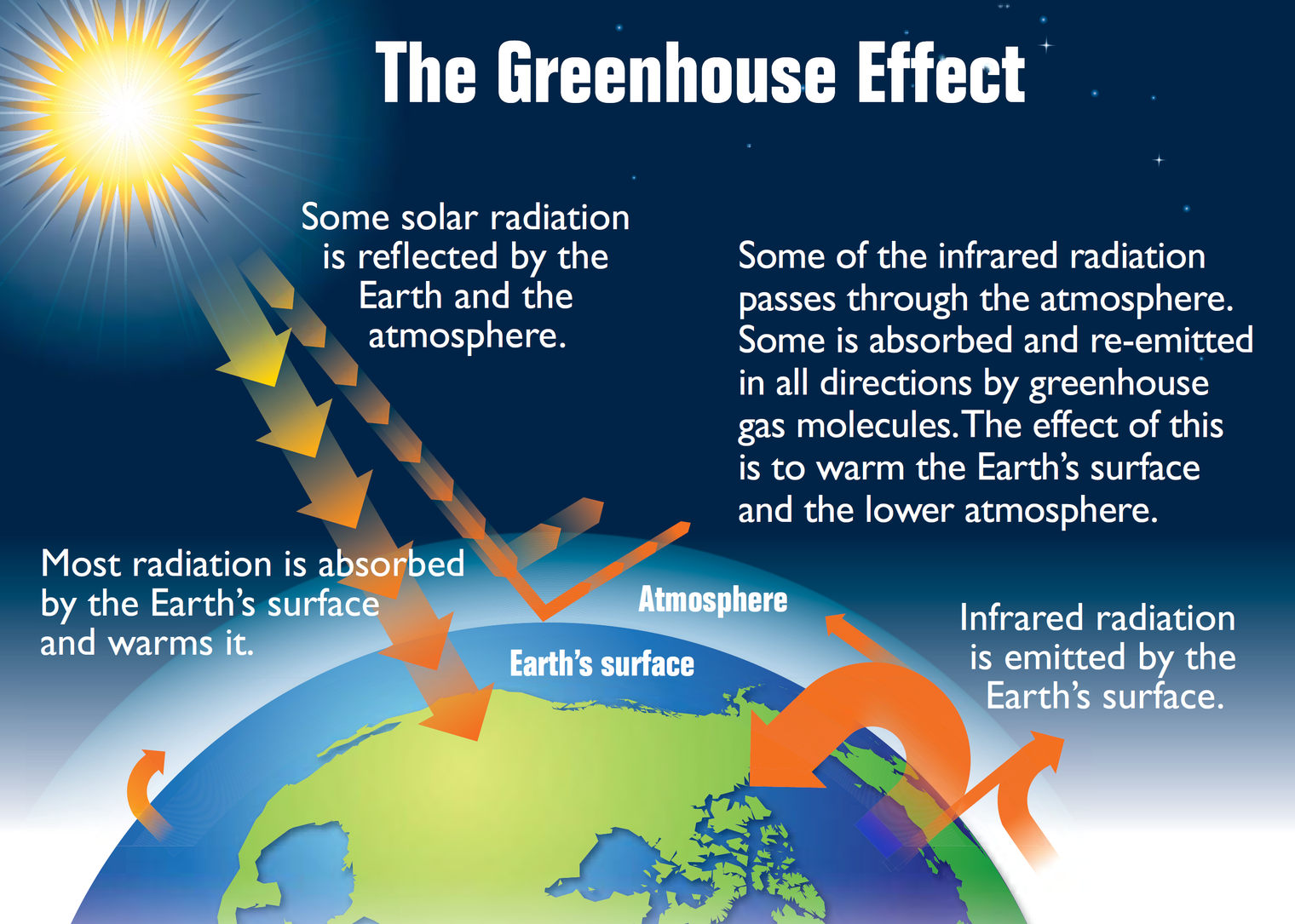 The Greenhouse Effect

Some solar radiation is reflected by the Earth and the atmosphere.

Some of the infrared radiation passes through the atmosphere. Some is absorbed and re-emitted in all directions by greenhouse gas molecules. The effect of this is to warm the Earth's surface and the lower atmosphere.

Most radiation is absorbed by the Earth's surface and warms it.

Atmosphere

Earth's surface

Infrared radiation is emitted by the Earth's surface.